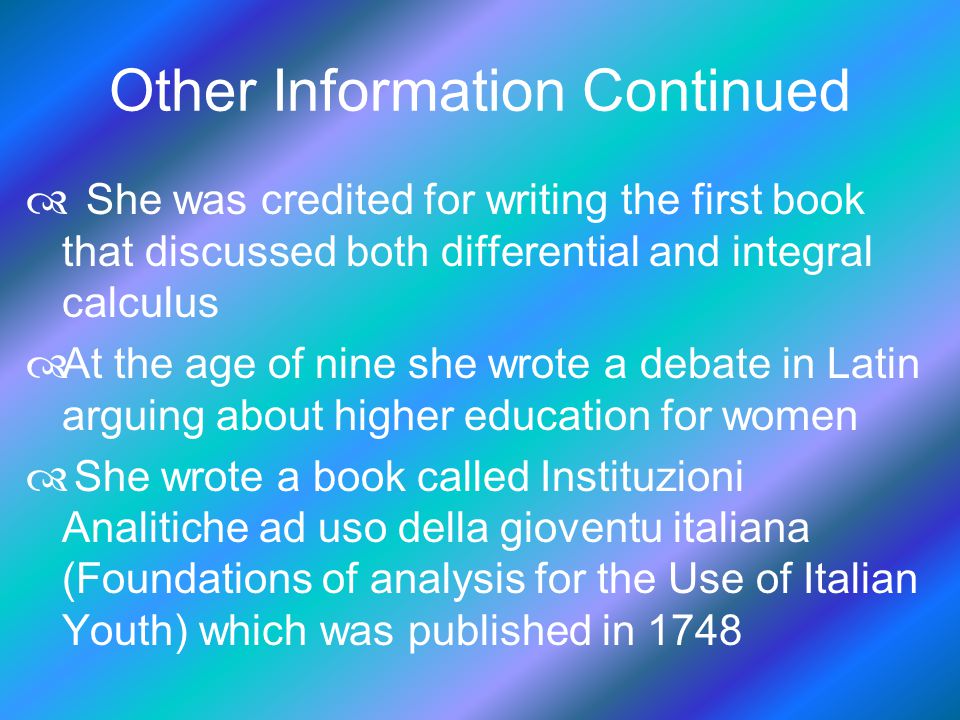 Other Information Continued

She was credited for writing the first book that discussed both differential and integral calculus

At the age of nine she wrote a debate in Latin arguing about higher education for women

She wrote a book called Instituzioni Analitiche ad uso della gioventu italiana (Foundations of analysis for the Use of Italian Youth) which was published in 1748